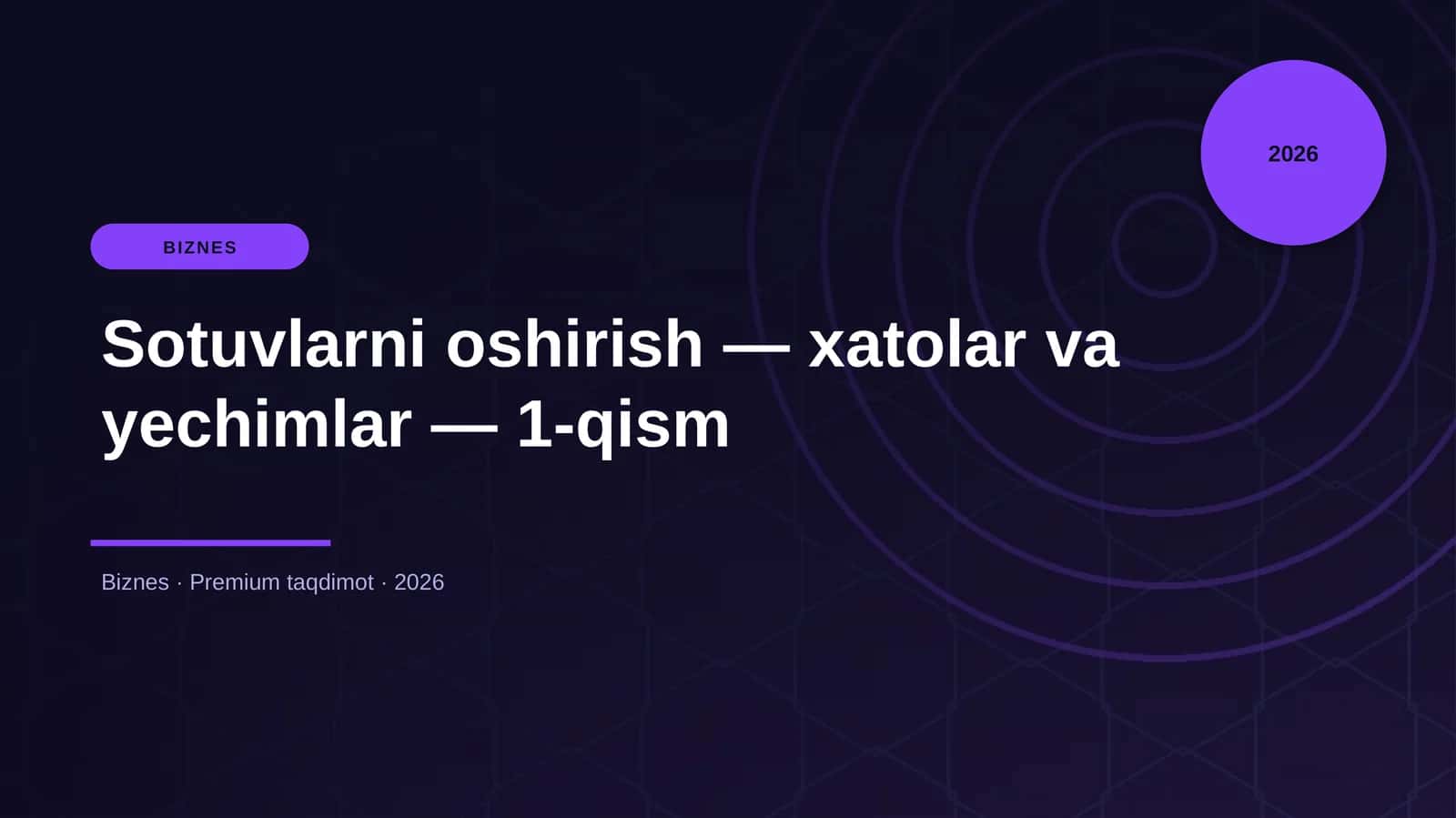 2026

BIZNES

Sotuvlarni oshirish — xatolar va yechimlar — 1-qism

Biznes · Premium taqdimot · 2026